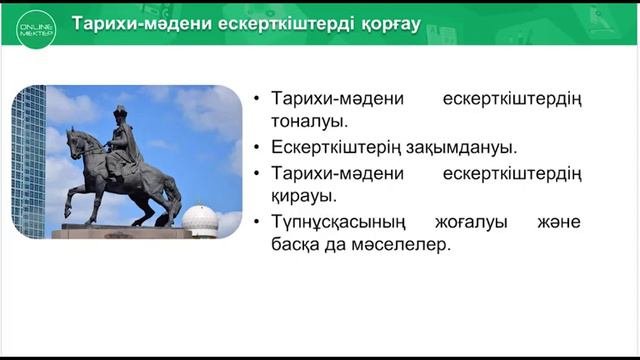 ONLINE MEKTEP

Тарихи-мәдени ескерткіштерді қорғау

• Тарихи-мәдени ескерткіштердің тоналуы.
• Ескерткіштерің зақымдануы.
• Тарихи-мәдени ескерткіштердің қирауы.
• Түпнұсқасының жоғалуы және басқа да мәселелер.